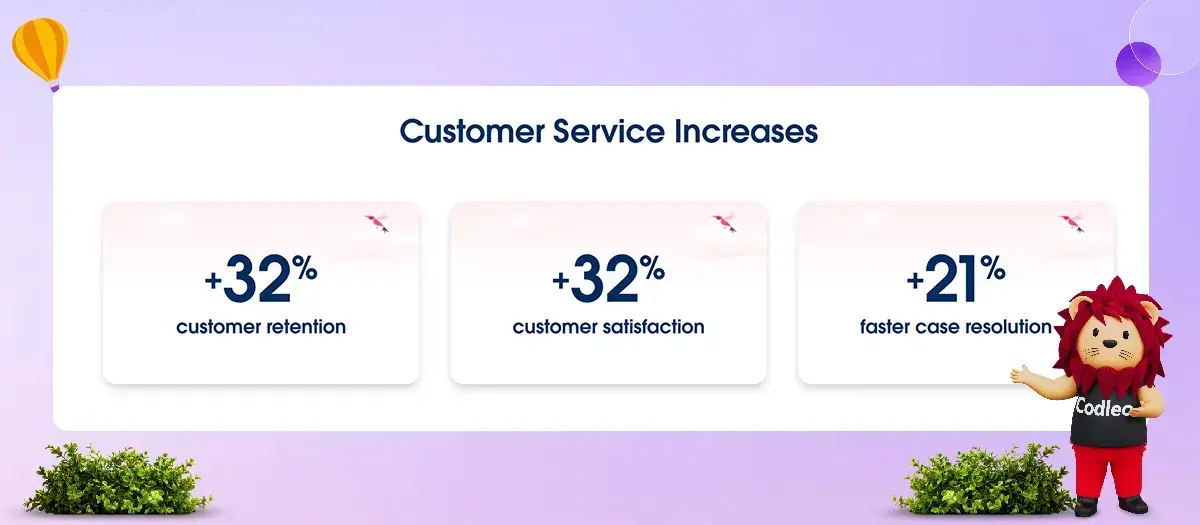 Customer Service Increases

+32%
customer retention

+32%
customer satisfaction

+21%
faster case resolution

Codleo